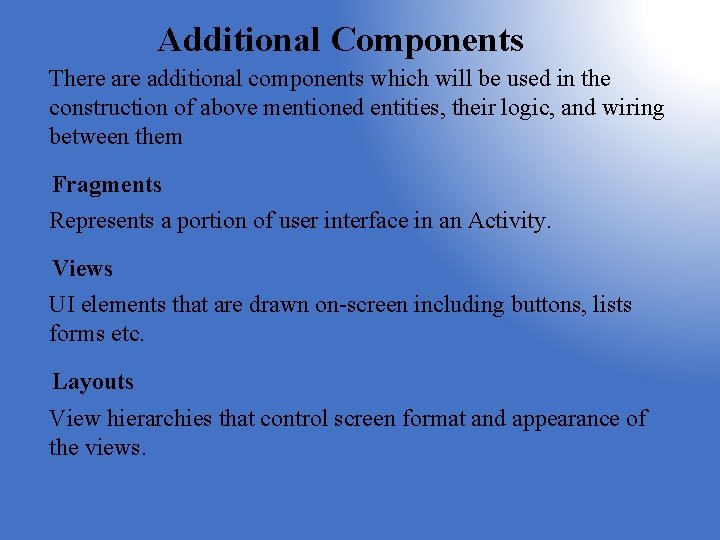 Additional Components

There are additional components which will be used in the construction of above mentioned entities, their logic, and wiring between them

Fragments

Represents a portion of user interface in an Activity.

Views

UI elements that are drawn on-screen including buttons, lists forms etc.

Layouts

View hierarchies that control screen format and appearance of the views.